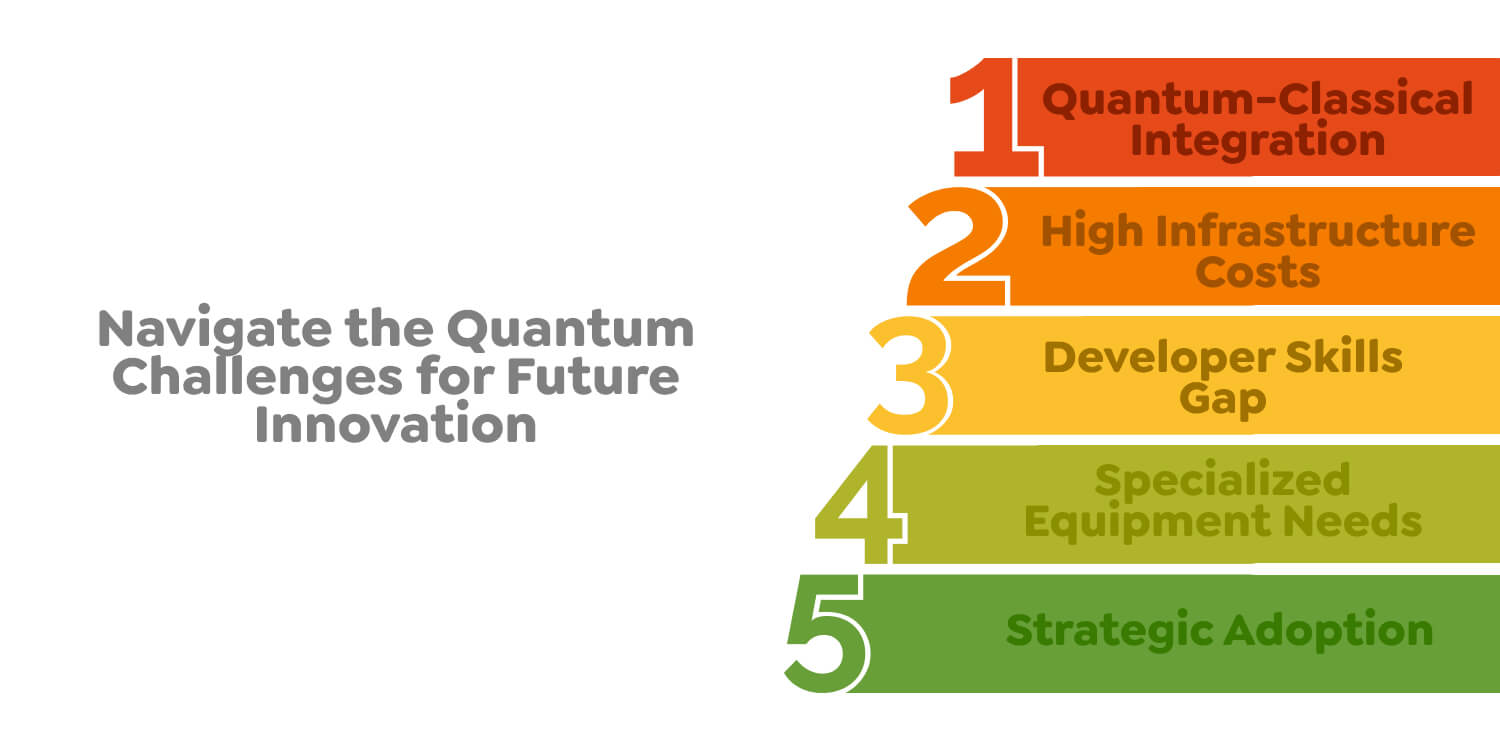 Navigate the Quantum Challenges for Future Innovation

1 Quantum-Classical Integration

2 High Infrastructure Costs

3 Developer Skills Gap

4 Specialized Equipment Needs

5 Strategic Adoption